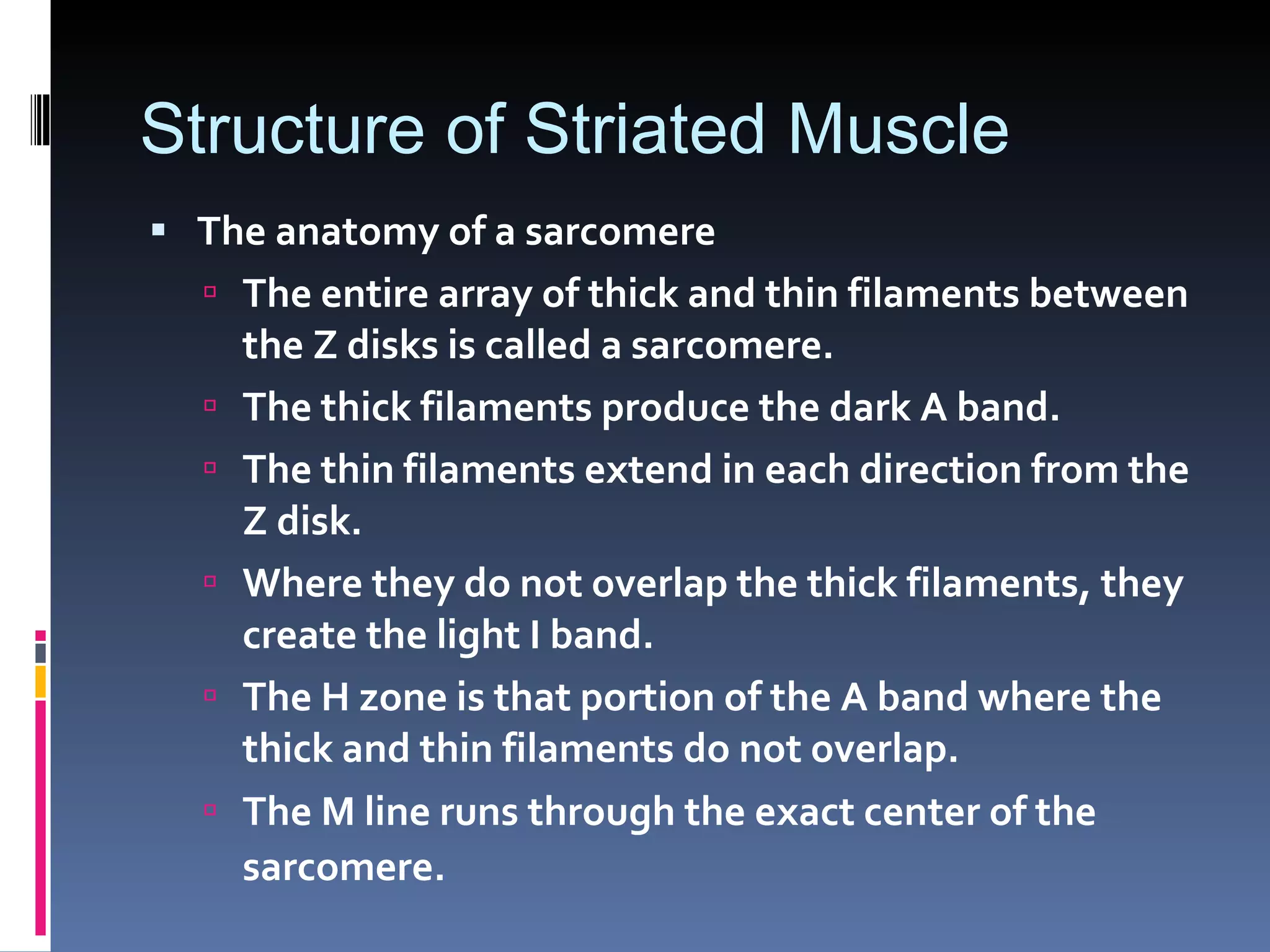 Structure of Striated Muscle

▪ The anatomy of a sarcomere

▫ The entire array of thick and thin filaments between the Z disks is called a sarcomere.

▫ The thick filaments produce the dark A band.

▫ The thin filaments extend in each direction from the Z disk.

▫ Where they do not overlap the thick filaments, they create the light I band.

▫ The H zone is that portion of the A band where the thick and thin filaments do not overlap.

▫ The M line runs through the exact center of the sarcomere.